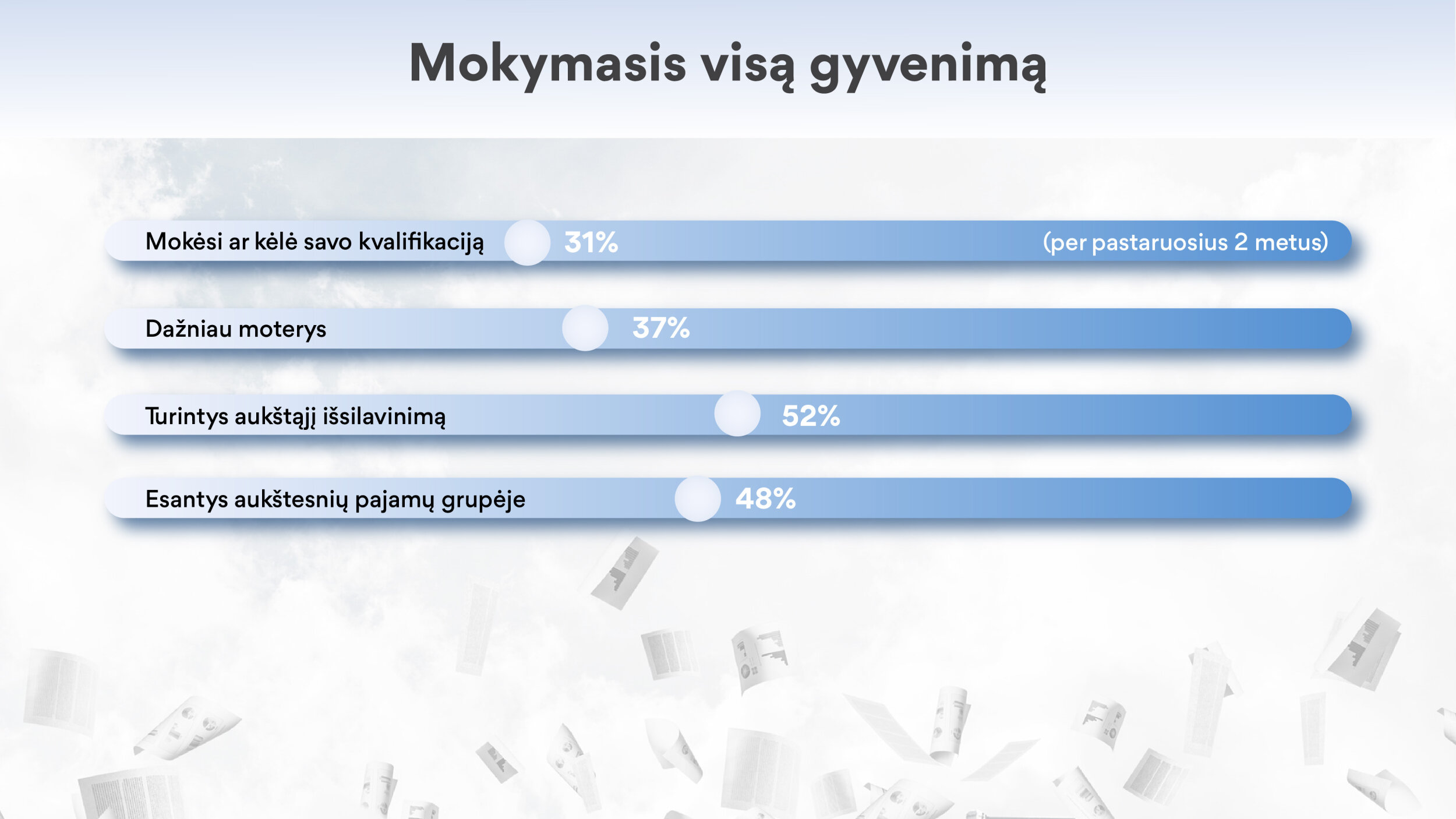 Mokymasis visą gyvenimą

Mokėsi ar kėlė savo kvalifikaciją 31% (per pastaruosius 2 metus)

Dažniau moterys 37%

Turintys aukštąjį išsilavinimą 52%

Esantys aukštesnių pajamų grupėje 48%